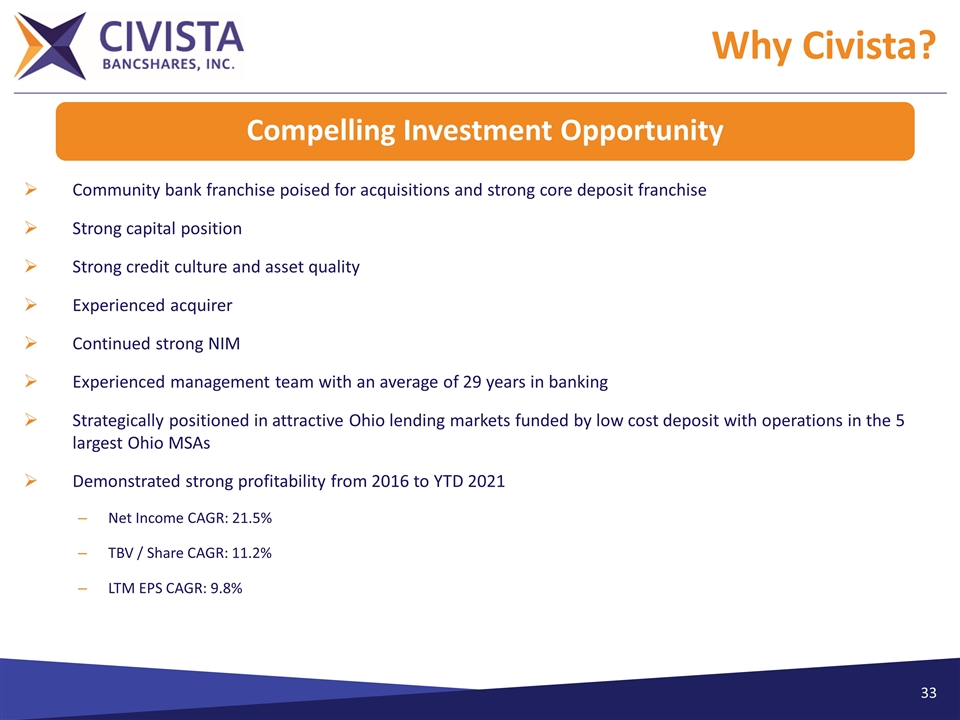 CIVISTA
BANCSHARES, INC.

Why Civista?

Compelling Investment Opportunity

➢ Community bank franchise poised for acquisitions and strong core deposit franchise

➢ Strong capital position

➢ Strong credit culture and asset quality

➢ Experienced acquirer

➢ Continued strong NIM

➢ Experienced management team with an average of 29 years in banking

➢ Strategically positioned in attractive Ohio lending markets funded by low cost deposit with operations in the 5 largest Ohio MSAs

➢ Demonstrated strong profitability from 2016 to YTD 2021

– Net Income CAGR: 21.5%

– TBV / Share CAGR: 11.2%

– LTM EPS CAGR: 9.8%

33